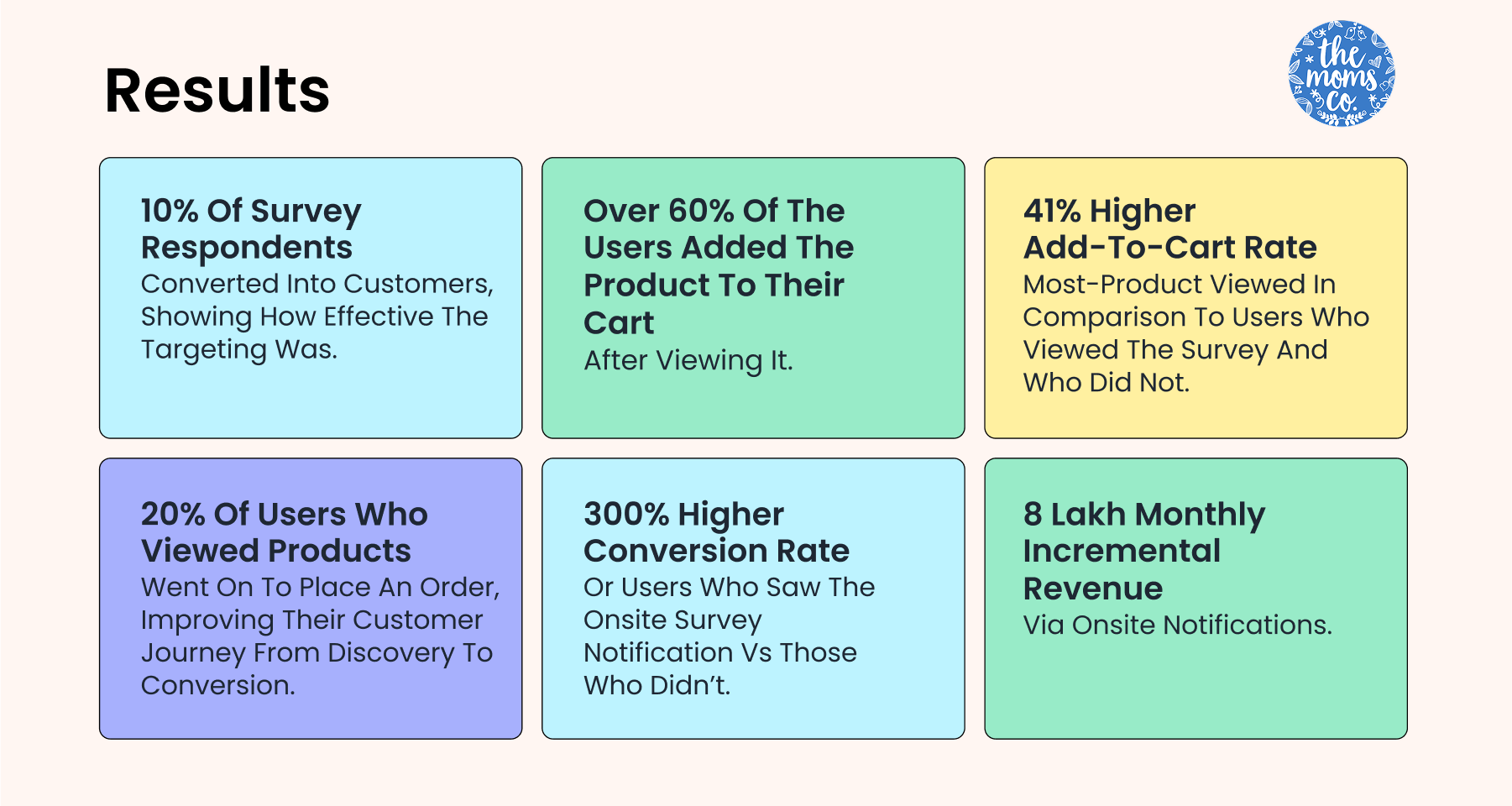 Results

the moms co.

10% Of Survey Respondents
Converted Into Customers, Showing How Effective The Targeting Was.

Over 60% Of The Users Added The Product To Their Cart
After Viewing It.

41% Higher Add-To-Cart Rate
Most-Product Viewed In Comparison To Users Who Viewed The Survey And Who Did Not.

20% Of Users Who Viewed Products
Went On To Place An Order, Improving Their Customer Journey From Discovery To Conversion.

300% Higher Conversion Rate
Or Users Who Saw The Onsite Survey Notification Vs Those Who Didn't.

8 Lakh Monthly Incremental Revenue
Via Onsite Notifications.